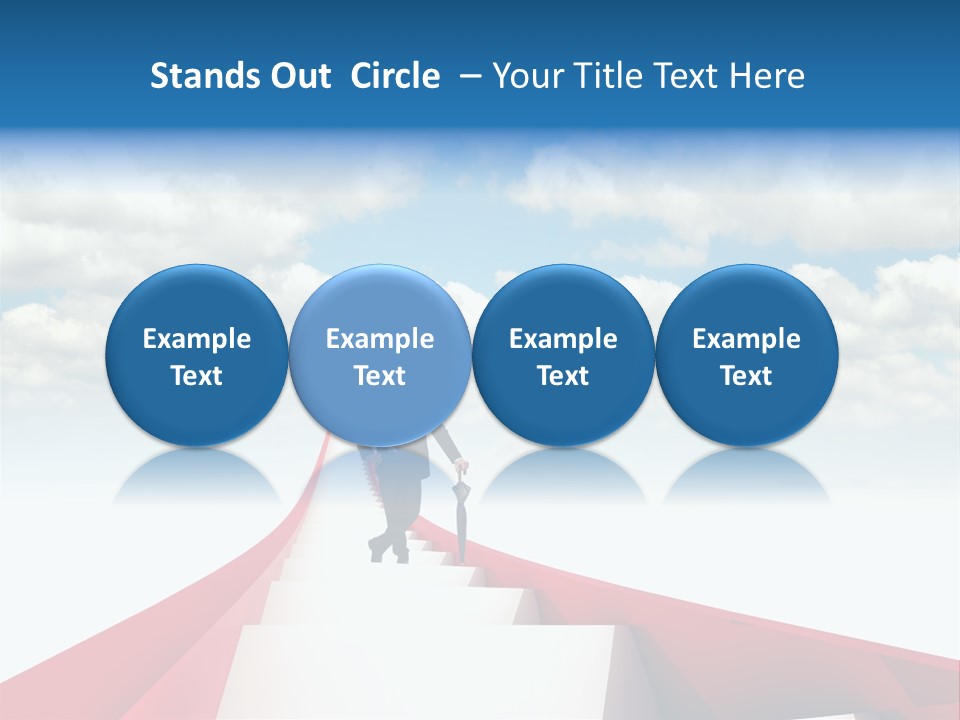 Stands Out Circle – Your Title Text Here

Example Text

Example Text

Example Text

Example Text